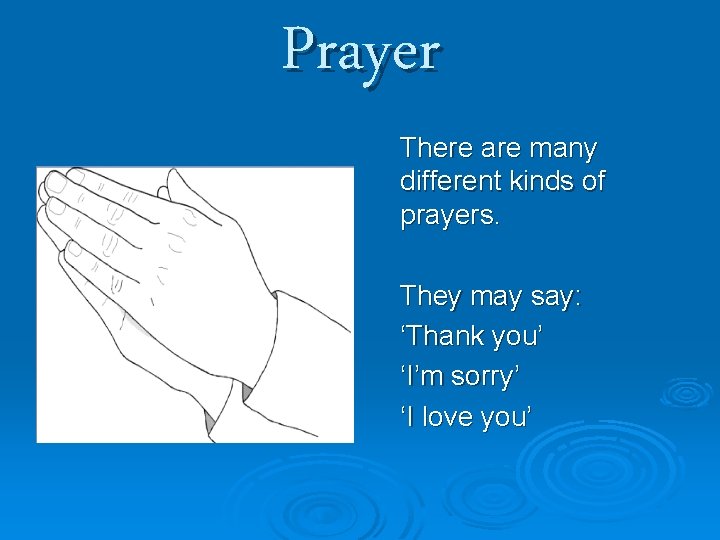 Prayer

There are many different kinds of prayers.

They may say:
‘Thank you’
‘I’m sorry’
‘I love you’